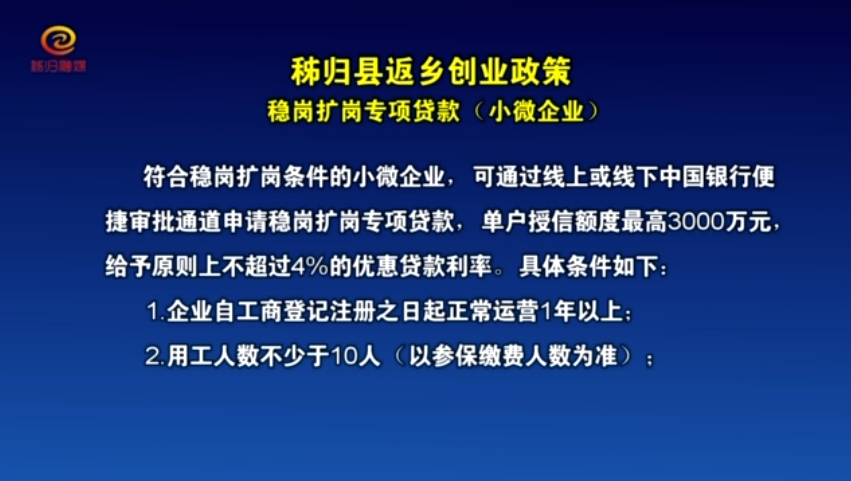 秭归融媒

秭归县返乡创业政策
稳岗扩岗专项贷款（小微企业）

符合稳岗扩岗条件的小微企业，可通过线上或线下中国银行便捷审批通道申请稳岗扩岗专项贷款，单户授信额度最高3000万元，给予原则上不超过4%的优惠贷款利率。具体条件如下：

1.企业自工商登记注册之日起正常运营1年以上；

2.用工人数不少于10人（以参保缴费人数为准）；